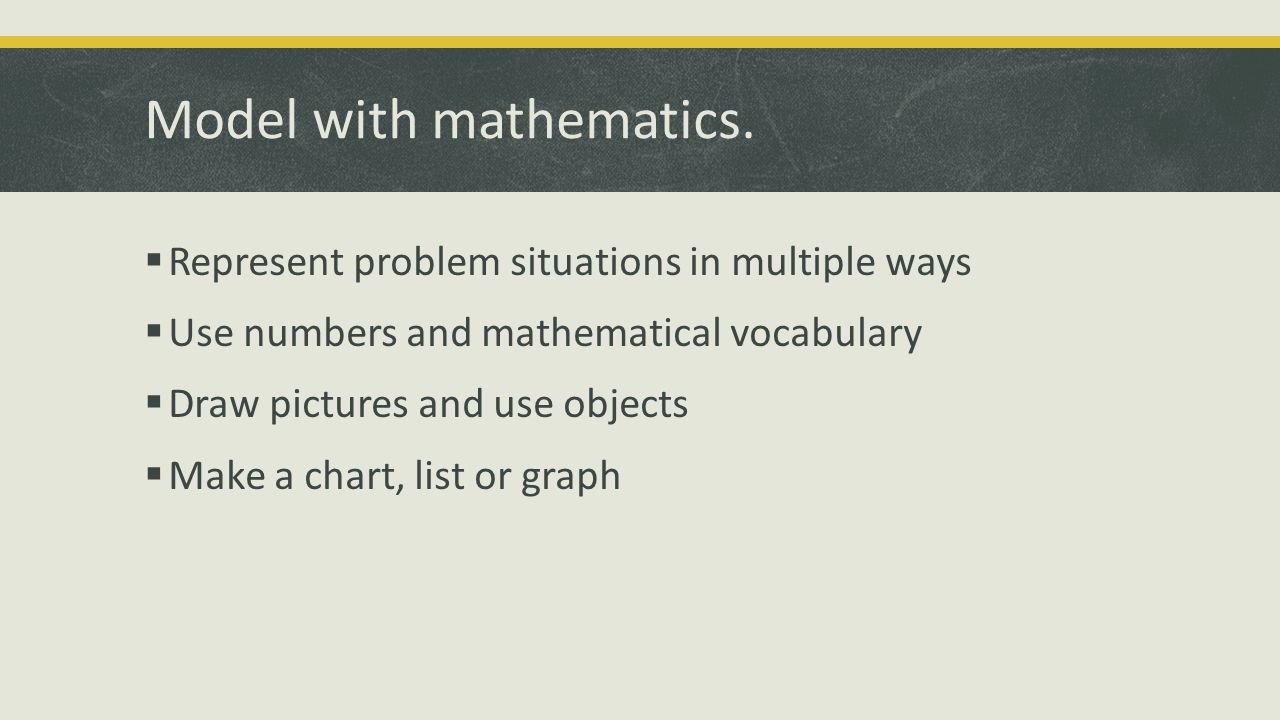 Model with mathematics.

▪ Represent problem situations in multiple ways
▪ Use numbers and mathematical vocabulary
▪ Draw pictures and use objects
▪ Make a chart, list or graph